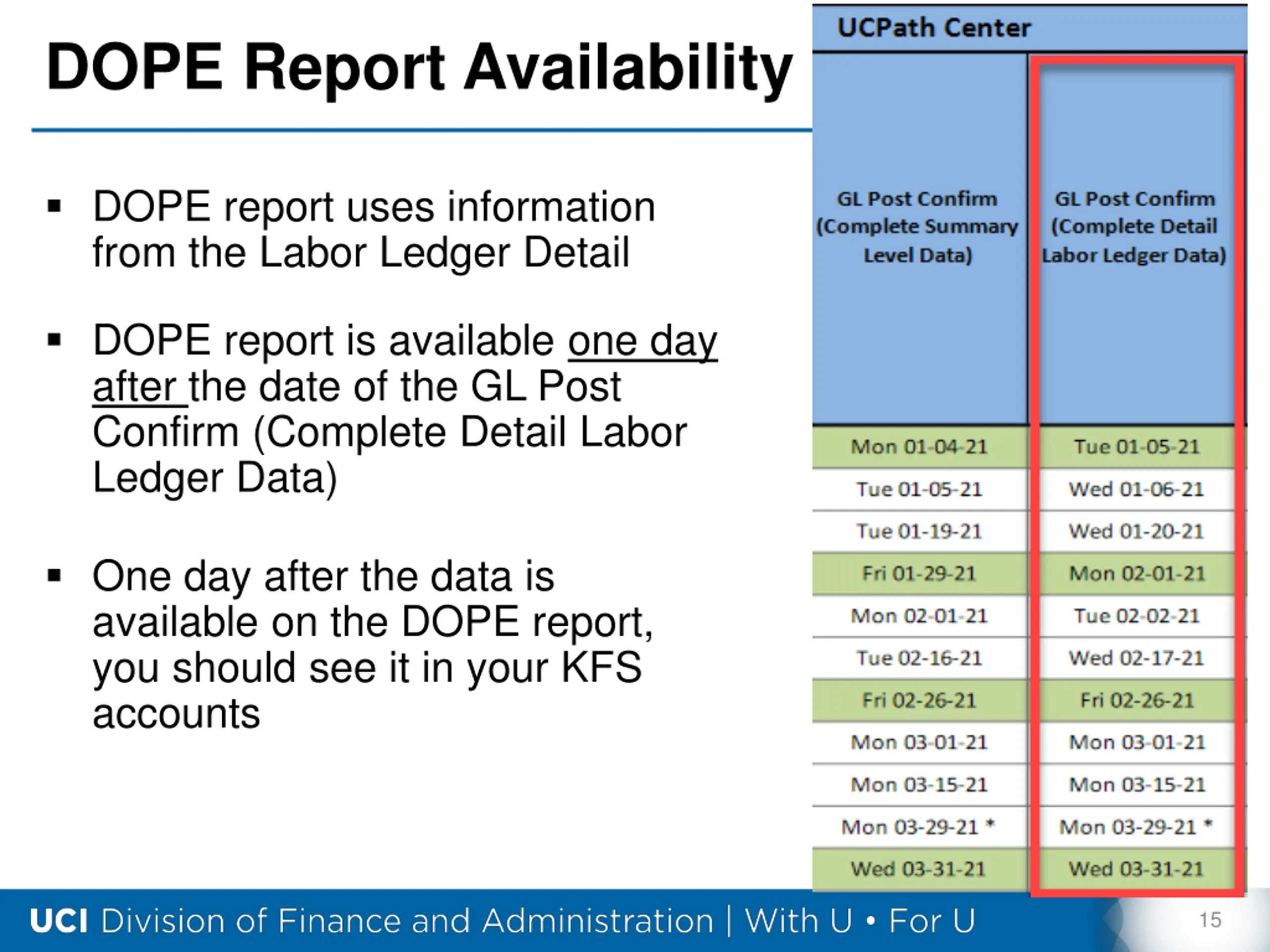 DOPE Report Availability

▪ DOPE report uses information from the Labor Ledger Detail

▪ DOPE report is available one day after the date of the GL Post Confirm (Complete Detail Labor Ledger Data)

▪ One day after the data is available on the DOPE report, you should see it in your KFS accounts

UCPath Center

| GL Post Confirm (Complete Summary Level Data) | GL Post Confirm (Complete Detail Labor Ledger Data) |
|---|---|
| Mon 01-04-21 | Tue 01-05-21 |
| Tue 01-05-21 | Wed 01-06-21 |
| Tue 01-19-21 | Wed 01-20-21 |
| Fri 01-29-21 | Mon 02-01-21 |
| Mon 02-01-21 | Tue 02-02-21 |
| Tue 02-16-21 | Wed 02-17-21 |
| Fri 02-26-21 | Fri 02-26-21 |
| Mon 03-01-21 | Mon 03-01-21 |
| Mon 03-15-21 | Mon 03-15-21 |
| Mon 03-29-21 * | Mon 03-29-21 * |
| Wed 03-31-21 | Wed 03-31-21 |

UCI Division of Finance and Administration | With U • For U

15